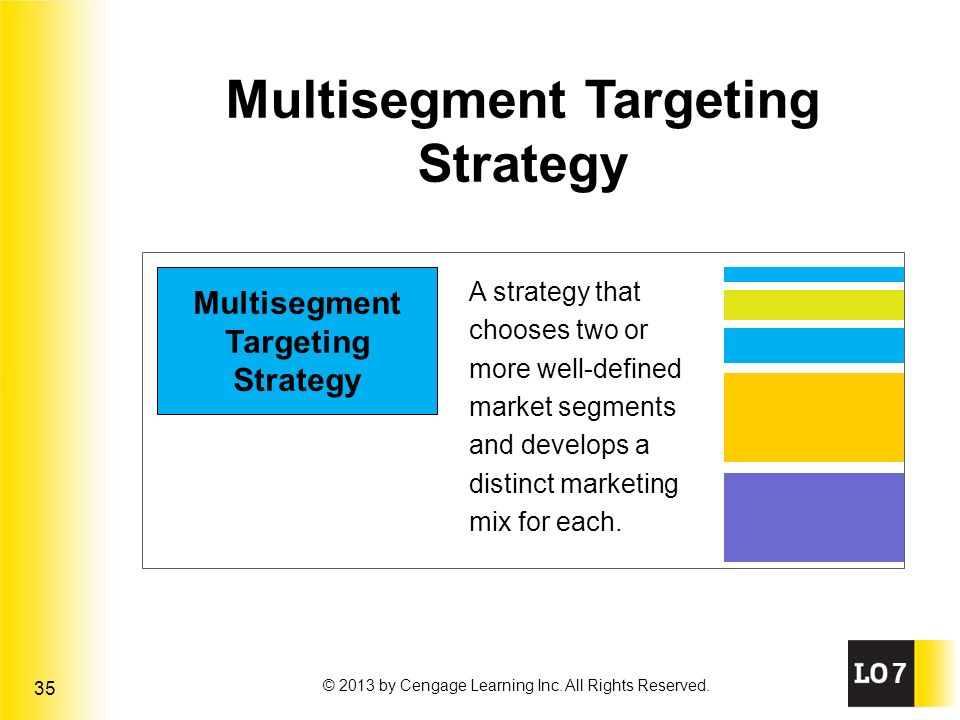 Multisegment Targeting Strategy

Multisegment Targeting Strategy

A strategy that chooses two or more well-defined market segments and develops a distinct marketing mix for each.

35

© 2013 by Cengage Learning Inc. All Rights Reserved.

LO7